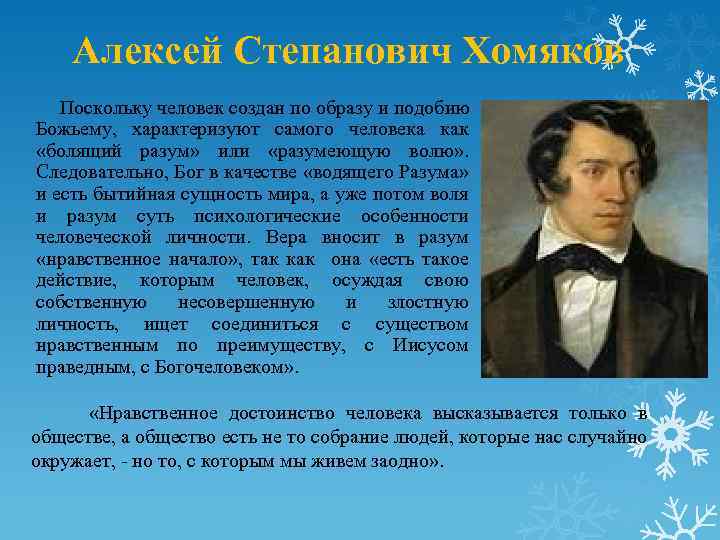 Алексей Степанович Хомяков

Поскольку человек создан по образу и подобию Божьему, характеризуют самого человека как «болящий разум» или «разумеющую волю». Следовательно, Бог в качестве «водящего Разума» и есть бытийная сущность мира, а уже потом воля и разум суть психологические особенности человеческой личности. Вера вносит в разум «нравственное начало», так как она «есть такое действие, которым человек, осуждая свою собственную несовершенную и злостную личность, ищет соединиться с существом нравственным по преимуществу, с Иисусом праведным, с Богочеловеком».

«Нравственное достоинство человека высказывается только в обществе, а общество есть не то собрание людей, которые нас случайно окружает, - но то, с которым мы живем заодно».